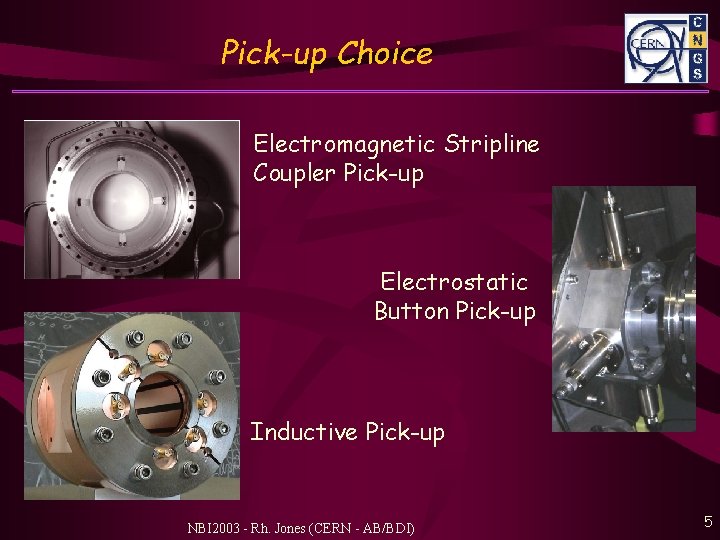 Pick-up Choice

CERN CNGS

Electromagnetic Stripline Coupler Pick-up

Electrostatic Button Pick-up

Inductive Pick-up

NBI2003 - Rh. Jones (CERN - AB/BDI)

5